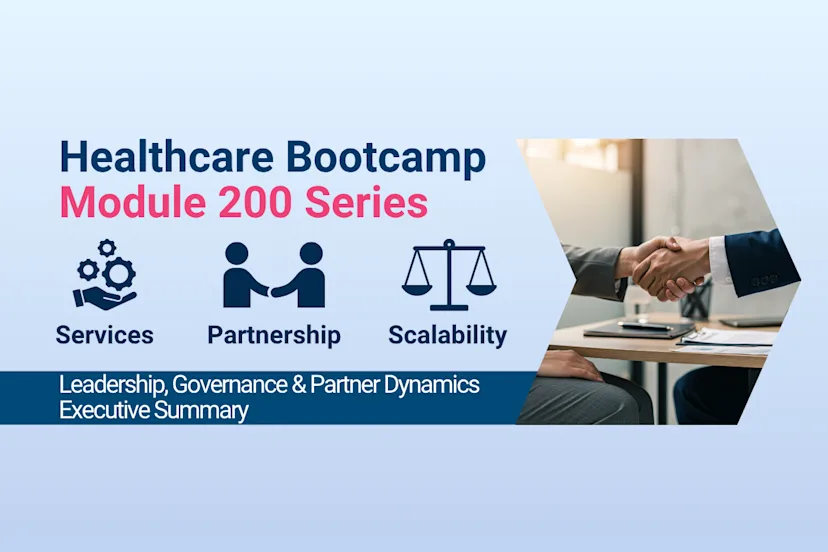 Healthcare Bootcamp
Module 200 Series

Services

Partnership

Scalability

Leadership, Governance & Partner Dynamics
Executive Summary